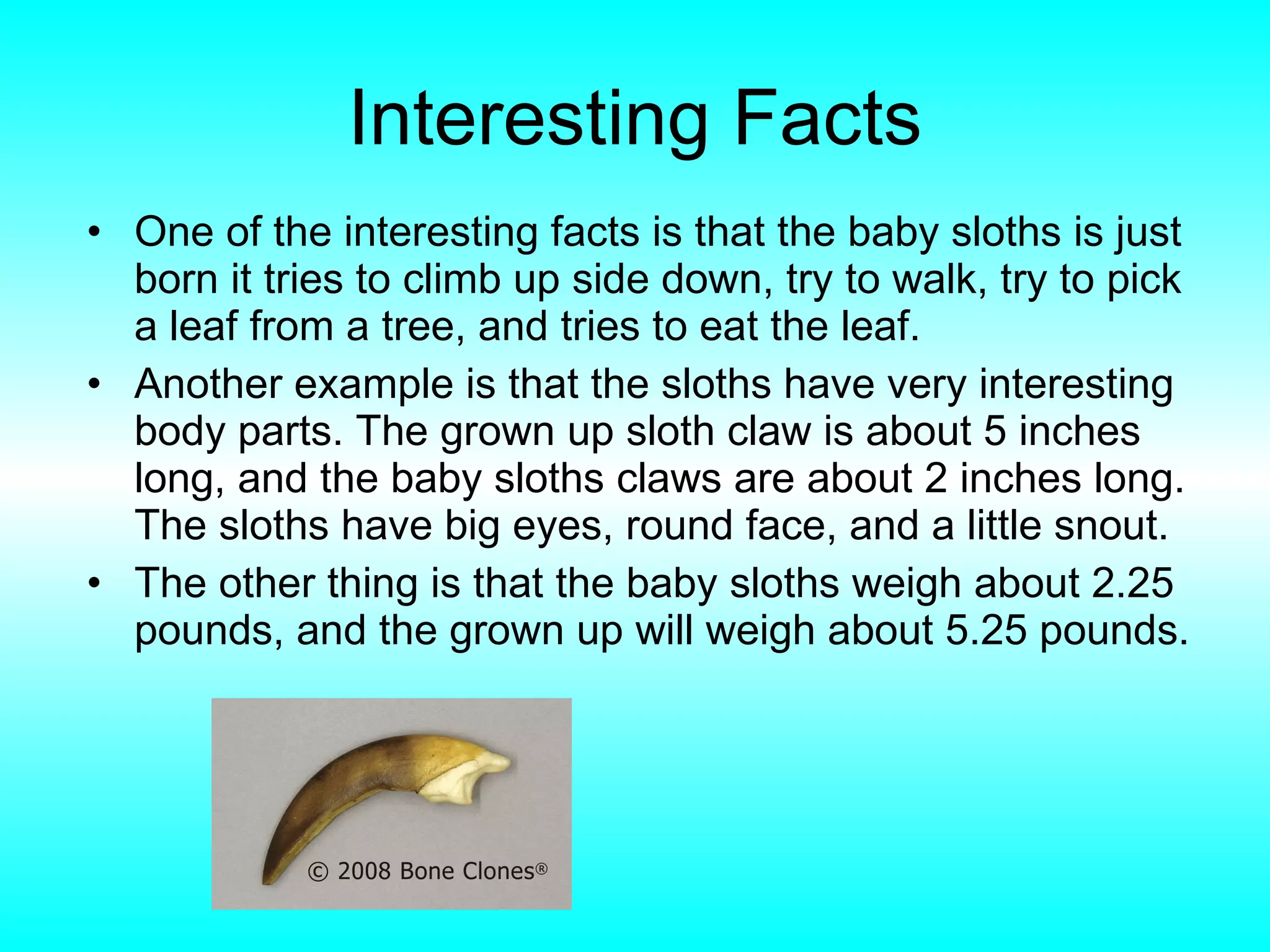 Interesting Facts

• One of the interesting facts is that the baby sloths is just born it tries to climb up side down, try to walk, try to pick a leaf from a tree, and tries to eat the leaf.

• Another example is that the sloths have very interesting body parts. The grown up sloth claw is about 5 inches long, and the baby sloths claws are about 2 inches long. The sloths have big eyes, round face, and a little snout.

• The other thing is that the baby sloths weigh about 2.25 pounds, and the grown up will weigh about 5.25 pounds.

© 2008 Bone Clones®